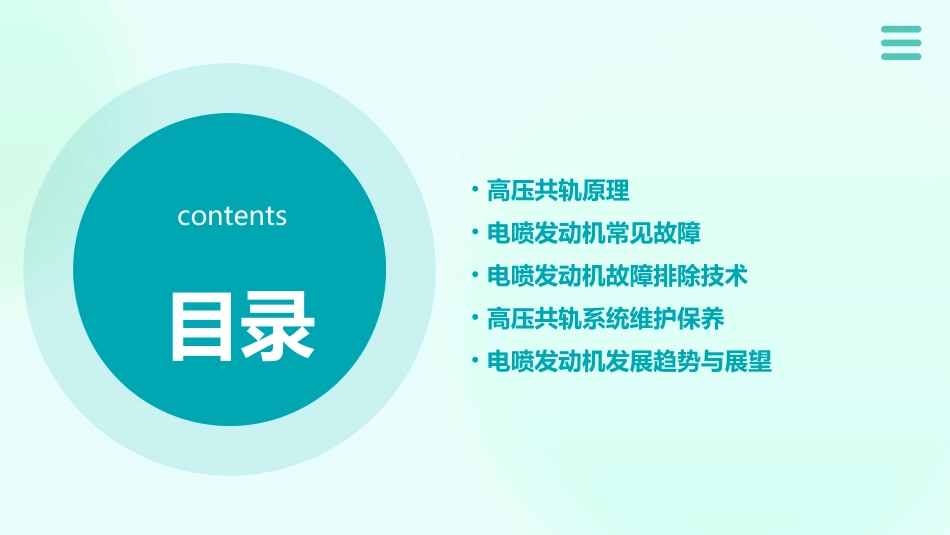 contents

目录

• 高压共轨原理
• 电喷发动机常见故障
• 电喷发动机故障排除技术
• 高压共轨系统维护保养
• 电喷发动机发展趋势与展望